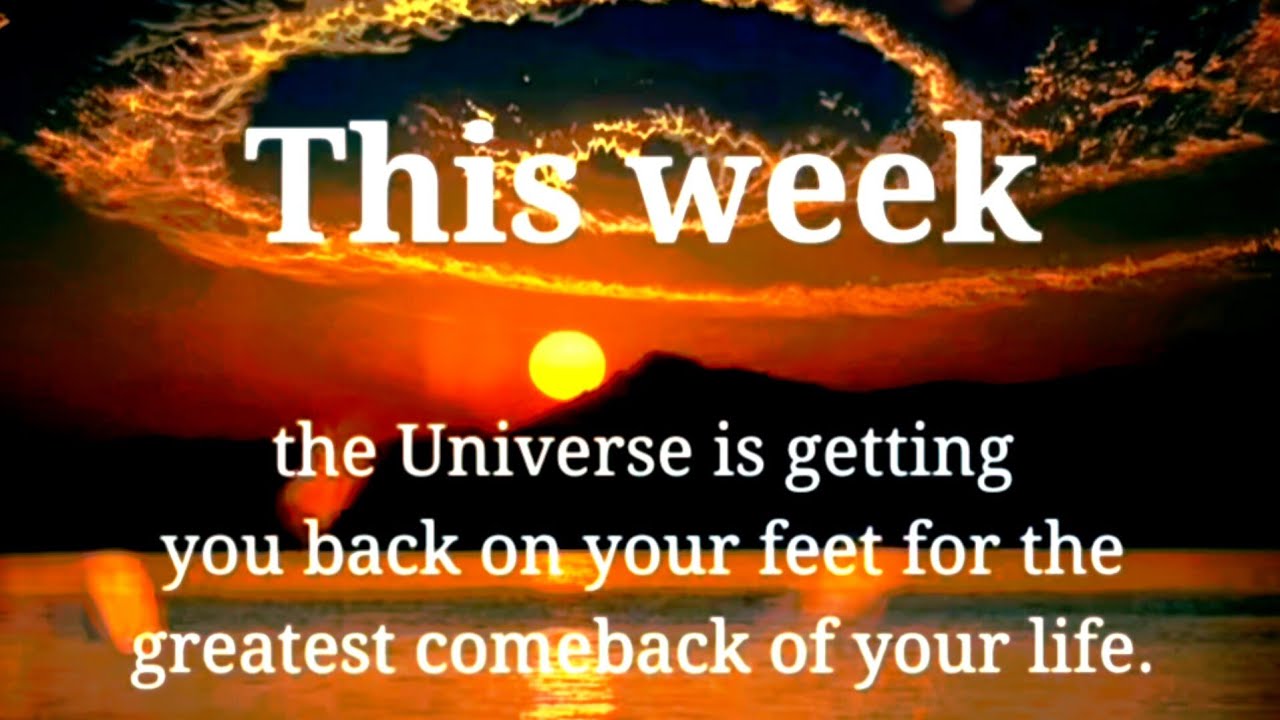 This week

the Universe is getting you back on your feet for the greatest comeback of your life.